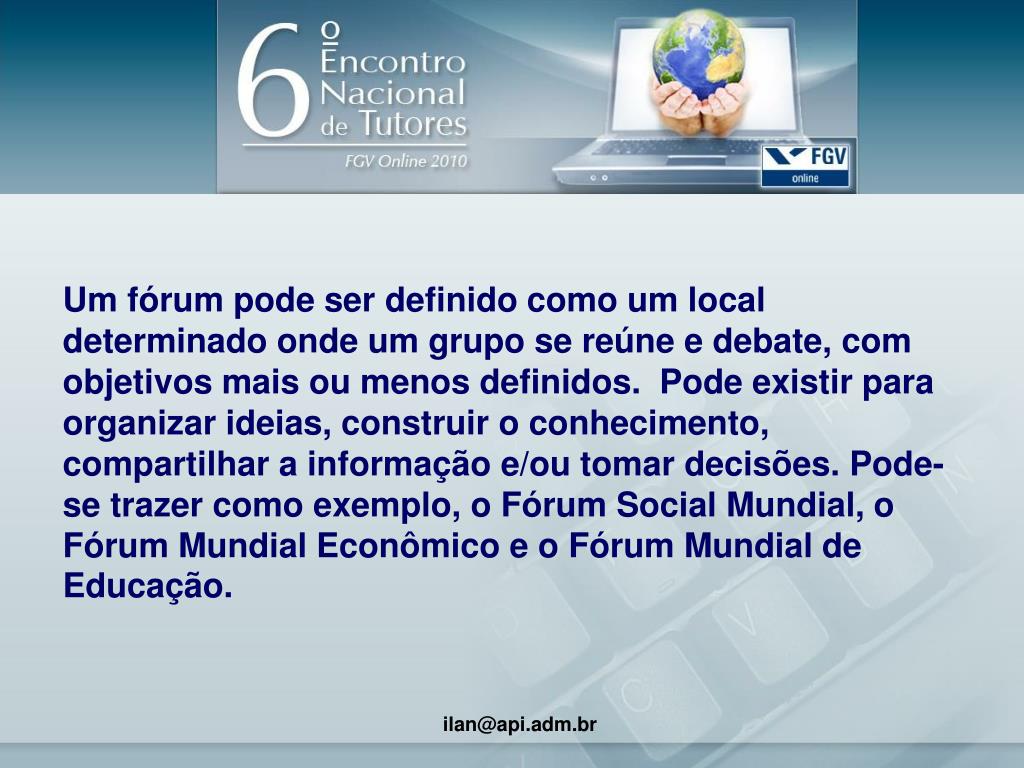 6º Encontro Nacional de Tutores
FGV Online 2010

FGV online

Um fórum pode ser definido como um local determinado onde um grupo se reúne e debate, com objetivos mais ou menos definidos. Pode existir para organizar ideias, construir o conhecimento, compartilhar a informação e/ou tomar decisões. Pode-se trazer como exemplo, o Fórum Social Mundial, o Fórum Mundial Econômico e o Fórum Mundial de Educação.

ilan@api.adm.br